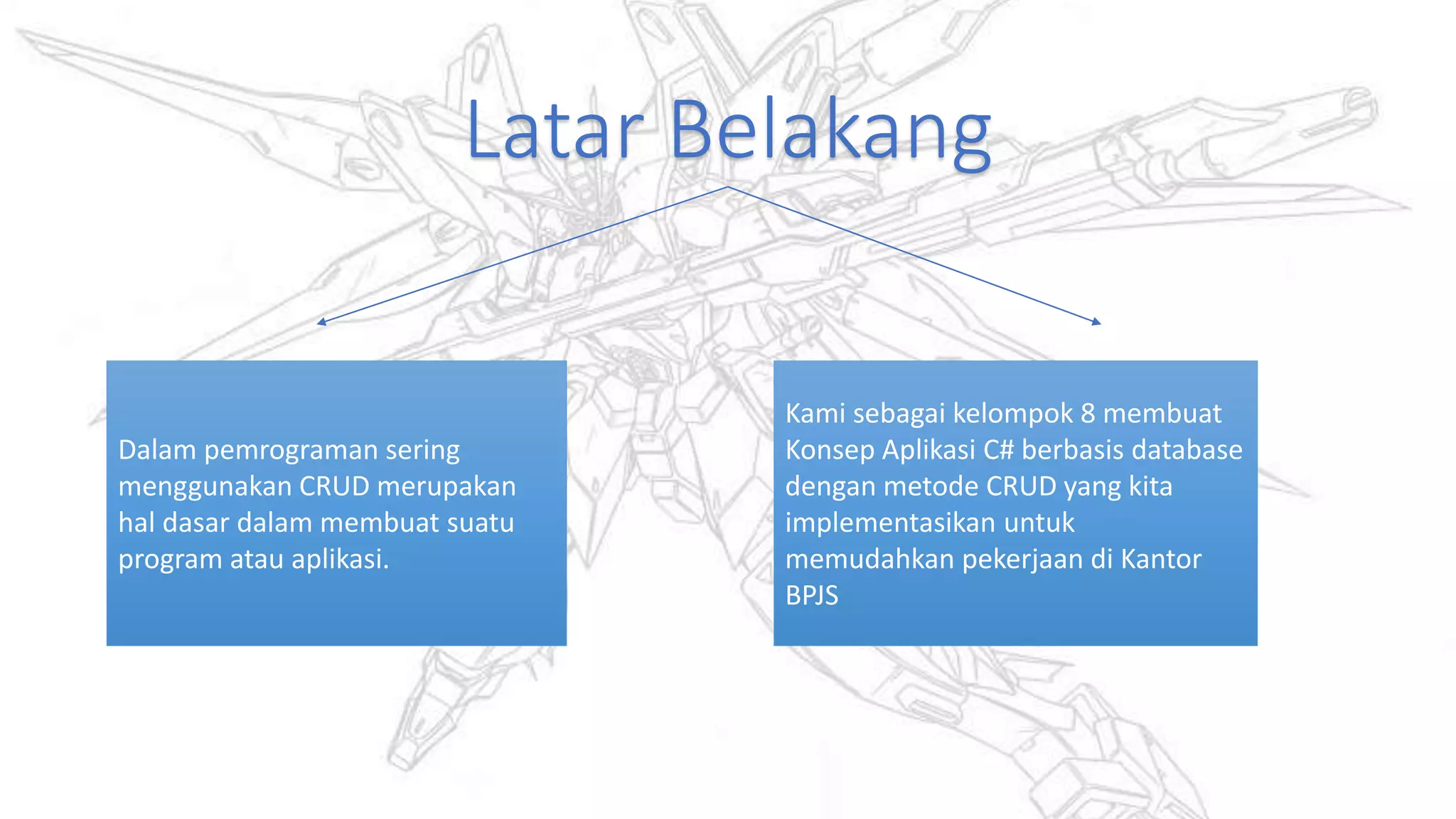 Latar Belakang

Dalam pemrograman sering menggunakan CRUD merupakan hal dasar dalam membuat suatu program atau aplikasi.

Kami sebagai kelompok 8 membuat Konsep Aplikasi C# berbasis database dengan metode CRUD yang kita implementasikan untuk memudahkan pekerjaan di Kantor BPJS